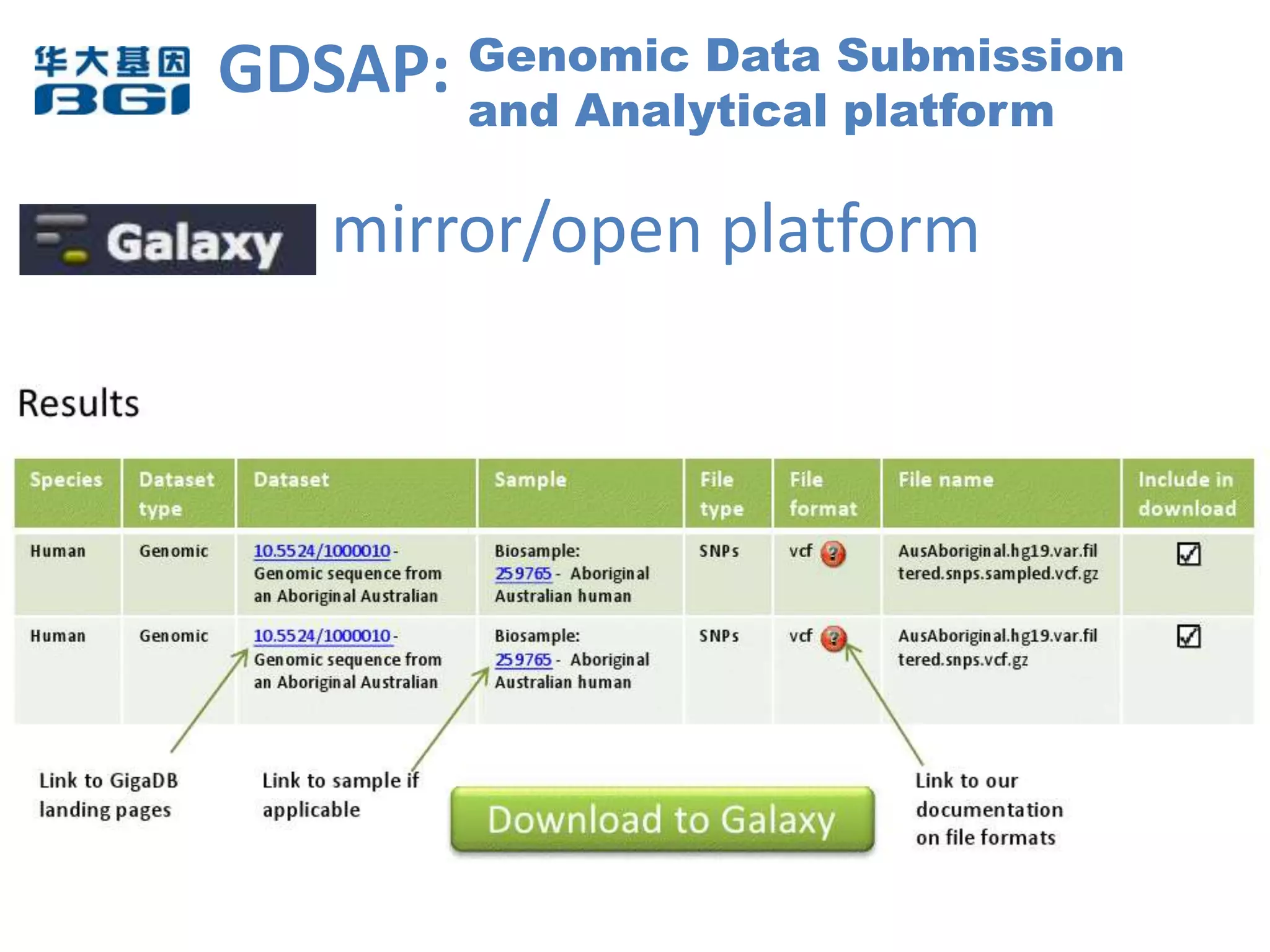 华大基因
BGI

GDSAP: Genomic Data Submission and Analytical platform

Galaxy mirror/open platform

Results

| Species | Dataset type | Dataset | Sample | File type | File format | File name | Include in download |
|---|---|---|---|---|---|---|---|
| Human | Genomic | 10.5524/1000010 - Genomic sequence from an Aboriginal Australian | Biosample: 259765 - Aboriginal Australian human | SNPs | vcf ? | AusAboriginal.hg19.var.filtered.snps.sampled.vcf.gz | ☑ |
| Human | Genomic | 10.5524/1000010 - Genomic sequence from an Aboriginal Australian | Biosample: 259765 - Aboriginal Australian human | SNPs | vcf ? | AusAboriginal.hg19.var.filtered.snps.vcf.gz | ☑ |

Link to GigaDB landing pages

Link to sample if applicable

Download to Galaxy

Link to our documentation on file formats